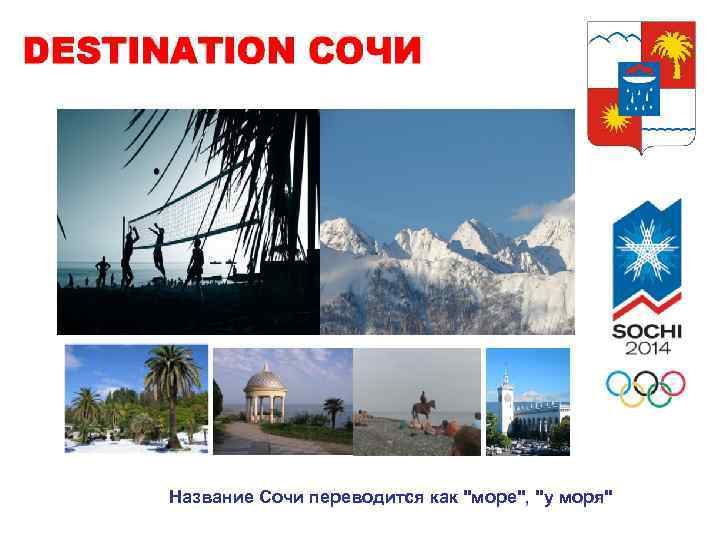 DESTINATION СОЧИ

SOCHI
2014

Название Сочи переводится как "море", "у моря"